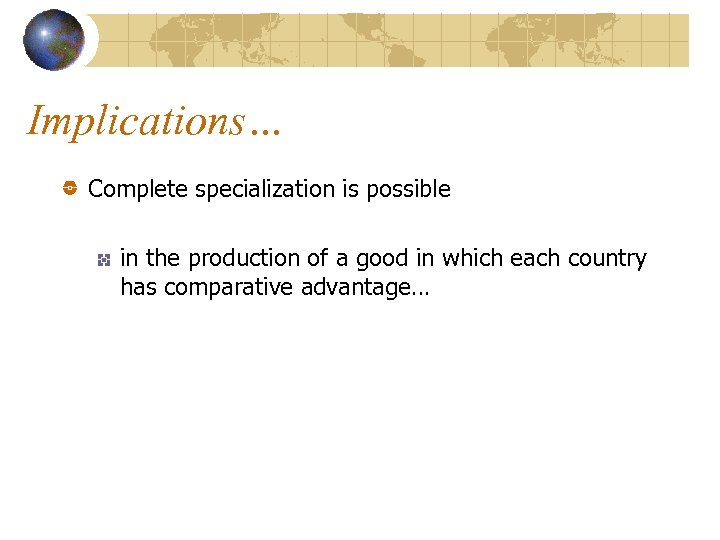 Implications…

Complete specialization is possible

in the production of a good in which each country has comparative advantage…